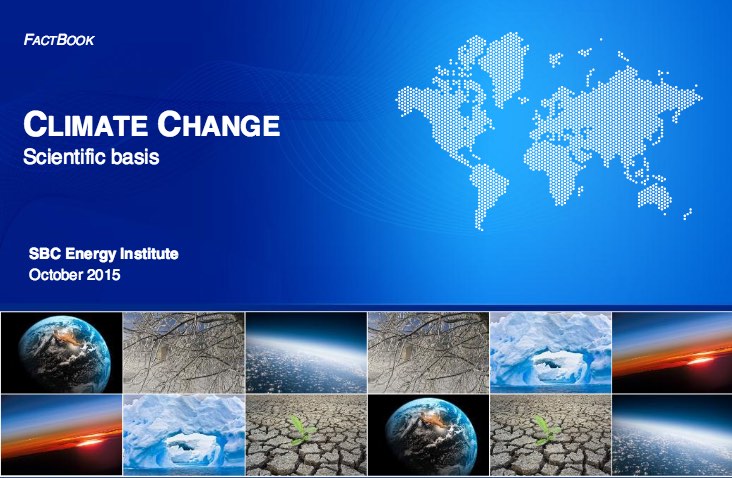 FACTBOOK

CLIMATE CHANGE
Scientific basis

SBC Energy Institute
October 2015